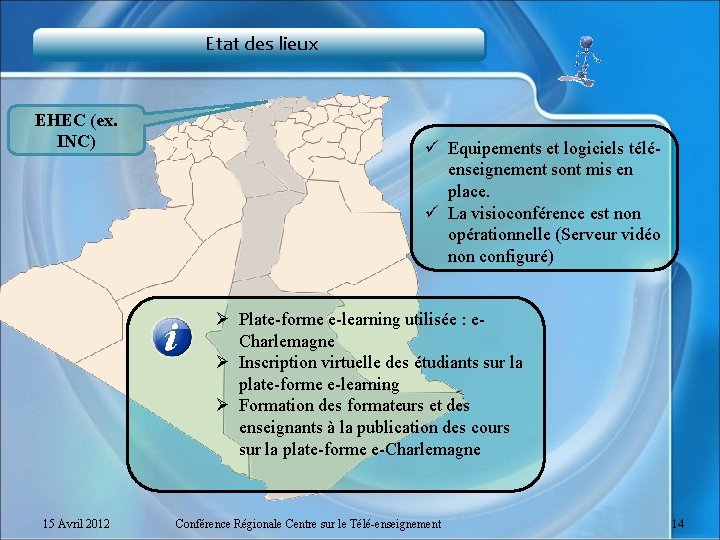 Etat des lieux

EHEC (ex. INC)

✓ Equipements et logiciels télé-enseignement sont mis en place.
✓ La visioconférence est non opérationnelle (Serveur vidéo non configuré)

➢ Plate-forme e-learning utilisée : e-Charlemagne
➢ Inscription virtuelle des étudiants sur la plate-forme e-learning
➢ Formation des formateurs et des enseignants à la publication des cours sur la plate-forme e-Charlemagne

15 Avril 2012

Conférence Régionale Centre sur le Télé-enseignement

14